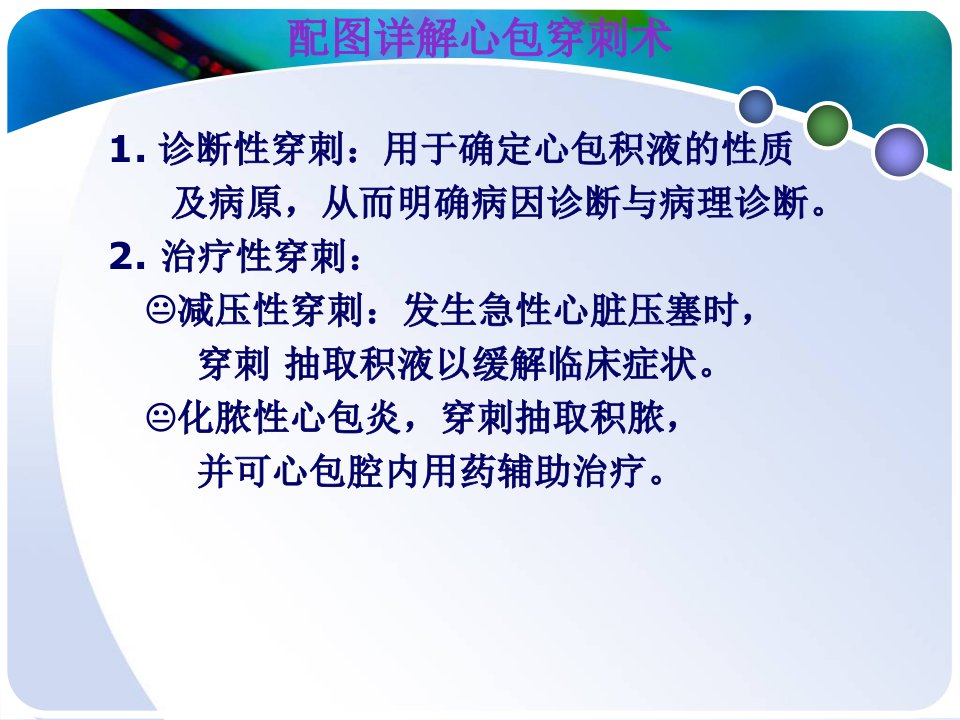 配图详解心包穿刺术

1. 诊断性穿刺：用于确定心包积液的性质及病原，从而明确病因诊断与病理诊断。

2. 治疗性穿刺：

☺减压性穿刺：发生急性心脏压塞时，穿刺 抽取积液以缓解临床症状。

☺化脓性心包炎，穿刺抽取积脓，并可心包腔内用药辅助治疗。